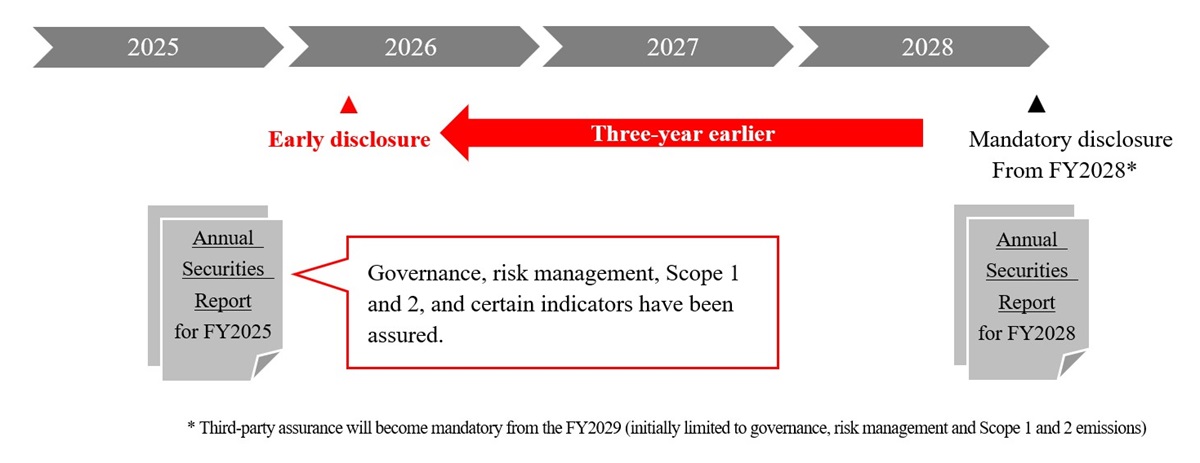 2025 2026 2027 2028

Early disclosure

Three-year earlier

Mandatory disclosure
From FY2028*

Annual Securities Report for FY2025

Governance, risk management, Scope 1 and 2, and certain indicators have been assured.

Annual Securities Report for FY2028

* Third-party assurance will become mandatory from the FY2029 (initially limited to governance, risk management and Scope 1 and 2 emissions)